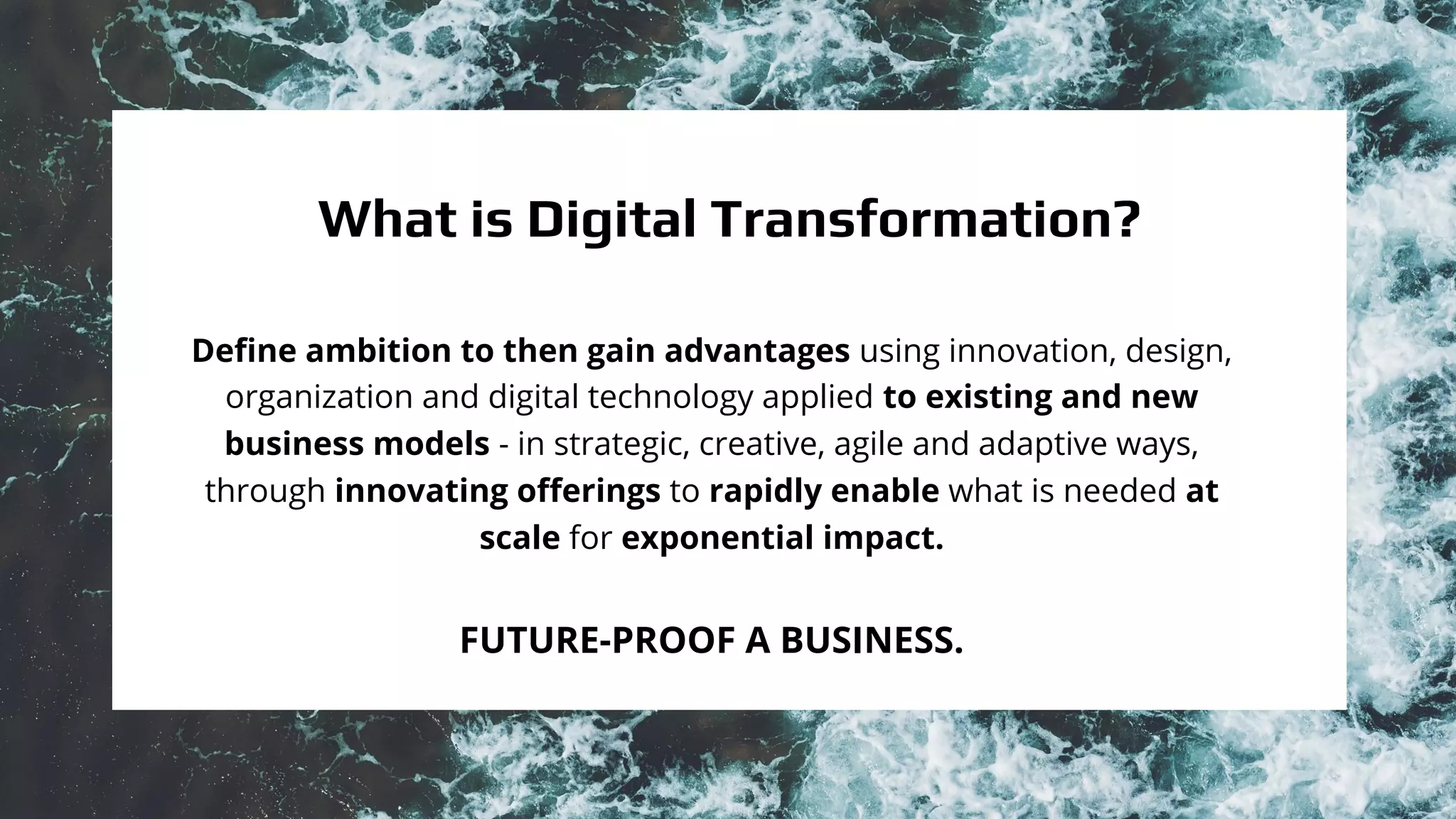 What is Digital Transformation?

Define ambition to then gain advantages using innovation, design, organization and digital technology applied to existing and new business models - in strategic, creative, agile and adaptive ways, through innovating offerings to rapidly enable what is needed at scale for exponential impact.

FUTURE-PROOF A BUSINESS.